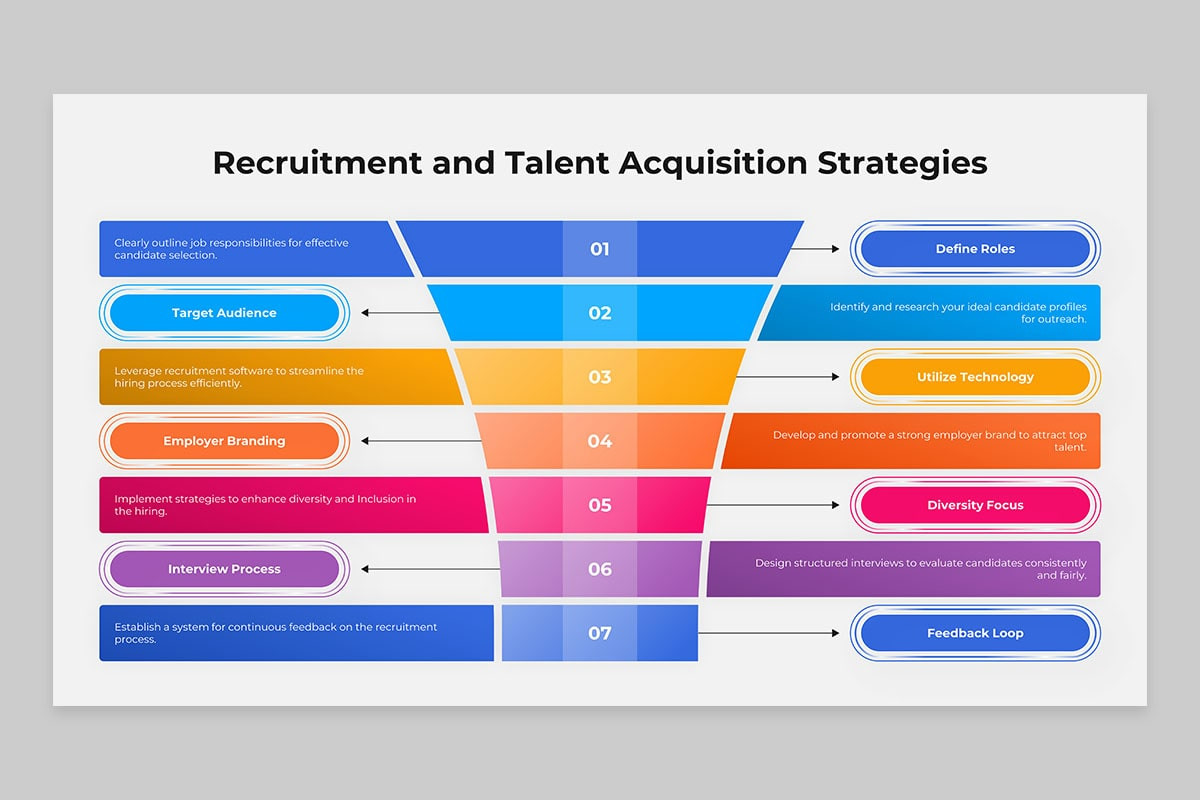 Recruitment and Talent Acquisition Strategies

Clearly outline job responsibilities for effective candidate selection.

01

Define Roles

Target Audience

02

Identify and research your ideal candidate profiles for outreach.

Leverage recruitment software to streamline the hiring process efficiently.

03

Utilize Technology

Employer Branding

04

Develop and promote a strong employer brand to attract top talent.

Implement strategies to enhance diversity and Inclusion in the hiring.

05

Diversity Focus

Interview Process

06

Design structured interviews to evaluate candidates consistently and fairly.

Establish a system for continuous feedback on the recruitment process.

07

Feedback Loop